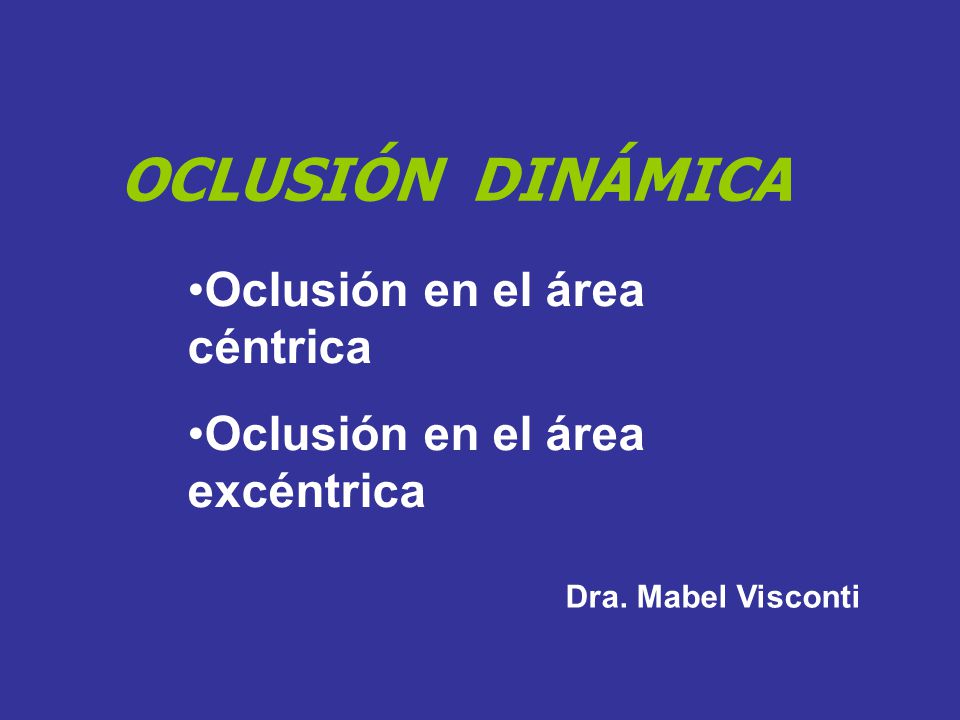 OCLUSIÓN DINÁMICA

•Oclusión en el área céntrica

•Oclusión en el área excéntrica

Dra. Mabel Visconti